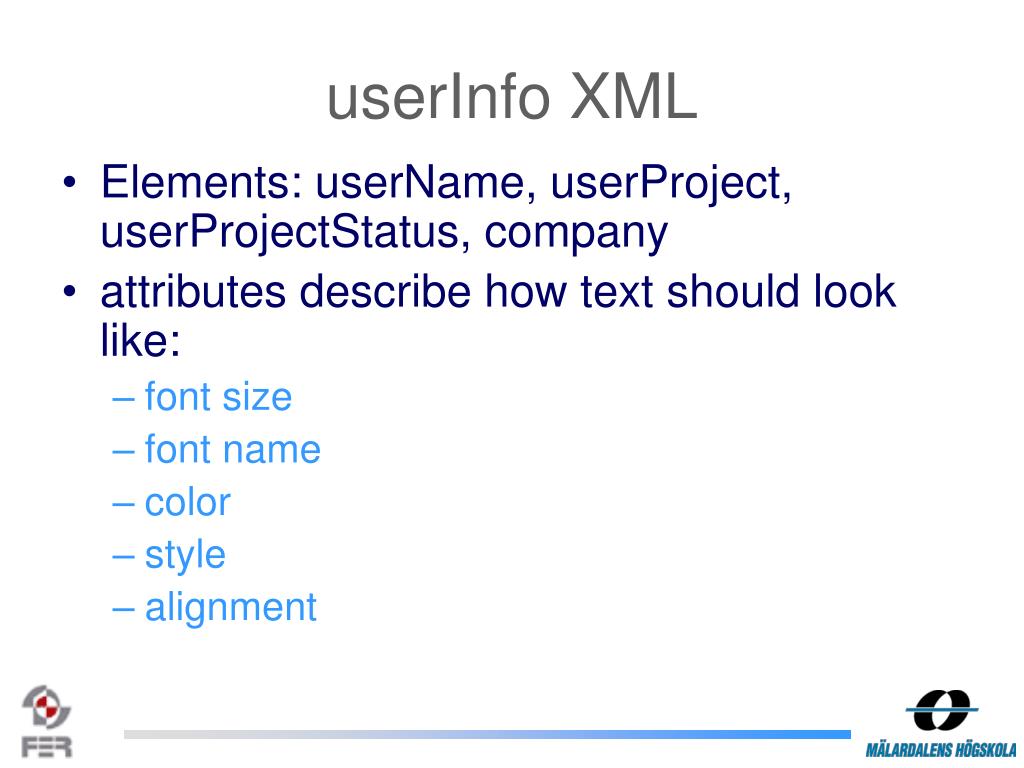 userInfo XML

• Elements: userName, userProject, userProjectStatus, company
• attributes describe how text should look like:
– font size
– font name
– color
– style
– alignment

FER

MÄLARDALENS HÖGSKOLA